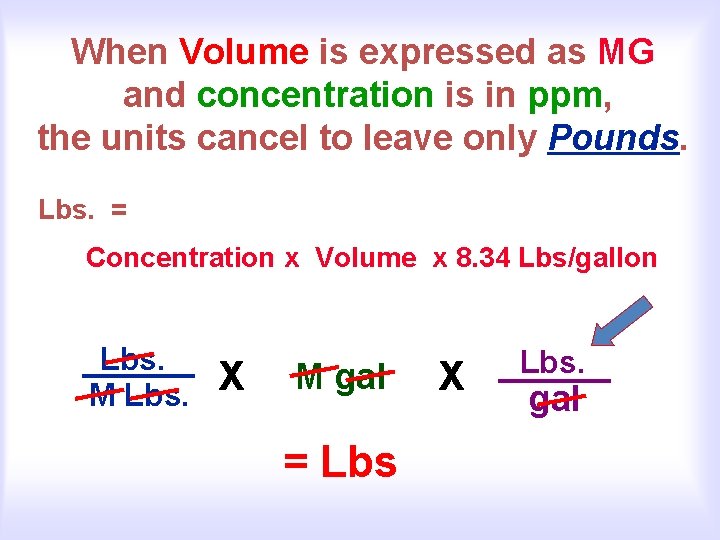 When Volume is expressed as MG and concentration is in ppm, the units cancel to leave only Pounds.

Lbs. =

Concentration x Volume x 8.34 Lbs/gallon

$\frac{\text{Lbs.}}{\text{M Lbs.}}$ X M gal X $\frac{\text{Lbs.}}{\text{gal}}$

= Lbs